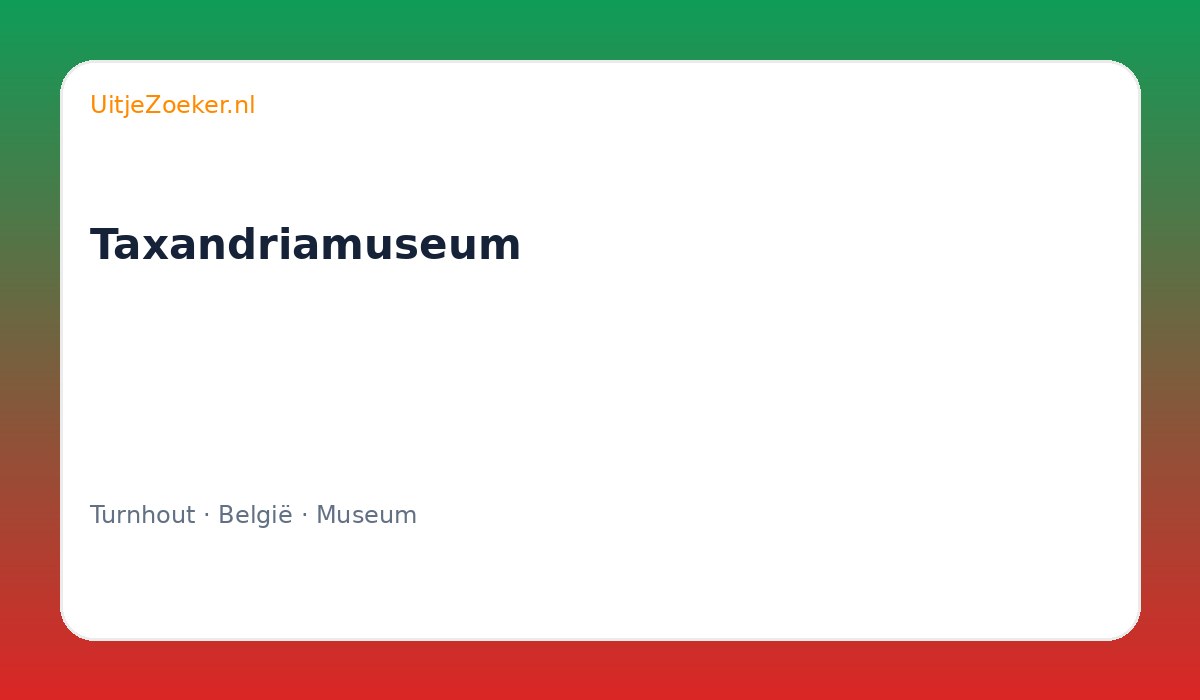 UitjeZoeker.nl

Taxandriamuseum

Turnhout · België · Museum